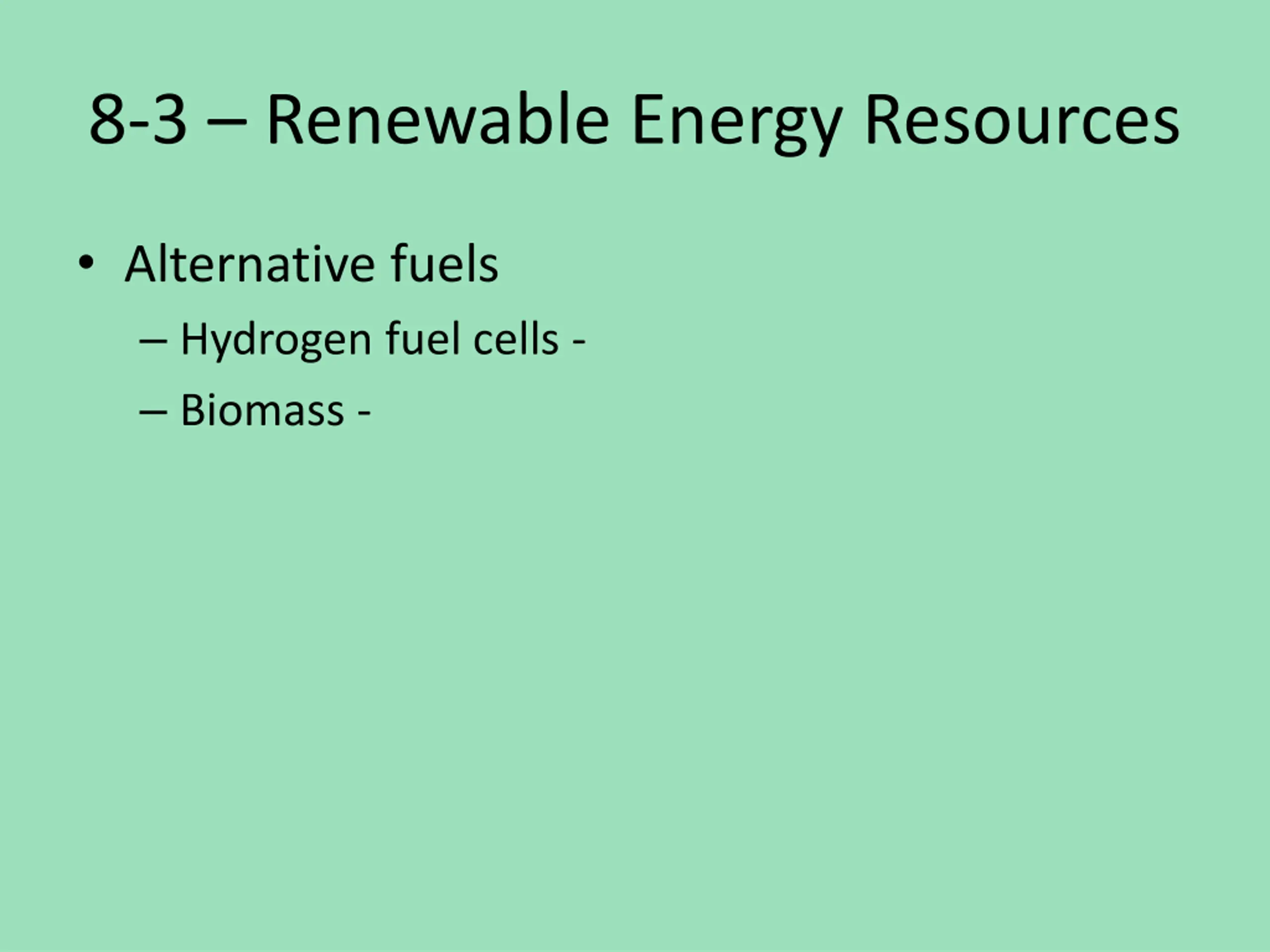 8-3 – Renewable Energy Resources

• Alternative fuels
  – Hydrogen fuel cells -
  – Biomass -